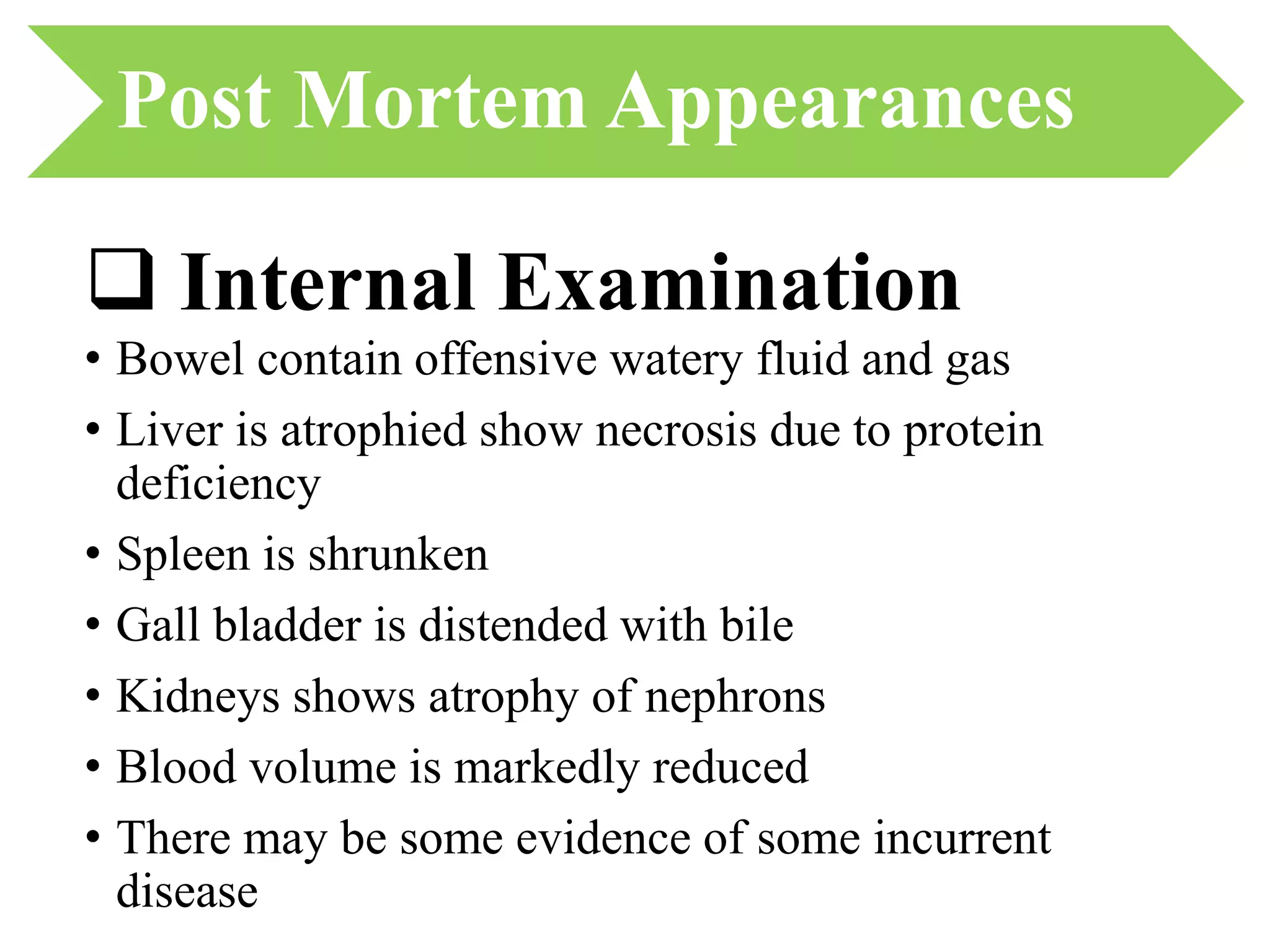 Post Mortem Appearances

❑ Internal Examination

• Bowel contain offensive watery fluid and gas
• Liver is atrophied show necrosis due to protein deficiency
• Spleen is shrunken
• Gall bladder is distended with bile
• Kidneys shows atrophy of nephrons
• Blood volume is markedly reduced
• There may be some evidence of some incurrent disease